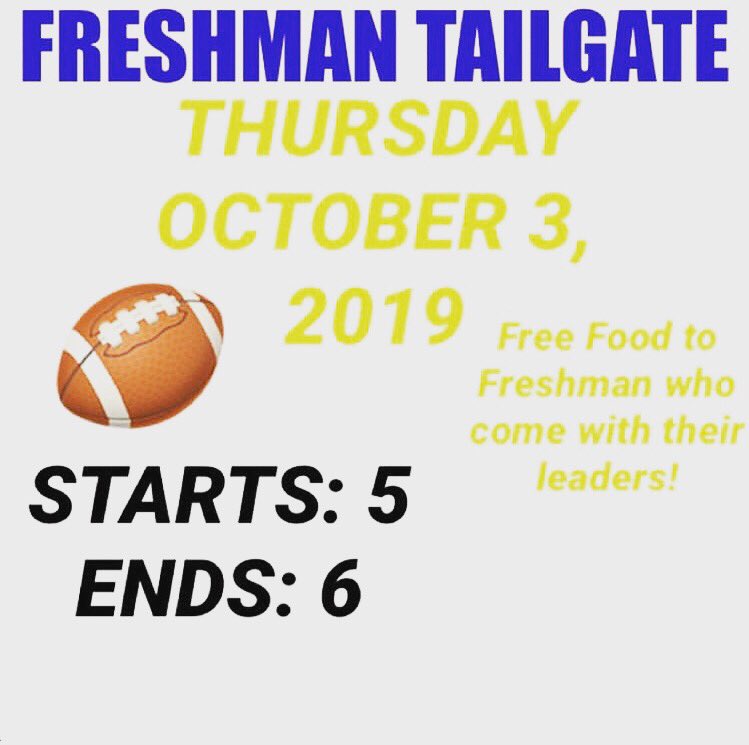 FRESHMAN TAILGATE
THURSDAY OCTOBER 3, 2019

Free Food to Freshman who come with their leaders!

STARTS: 5
ENDS: 6